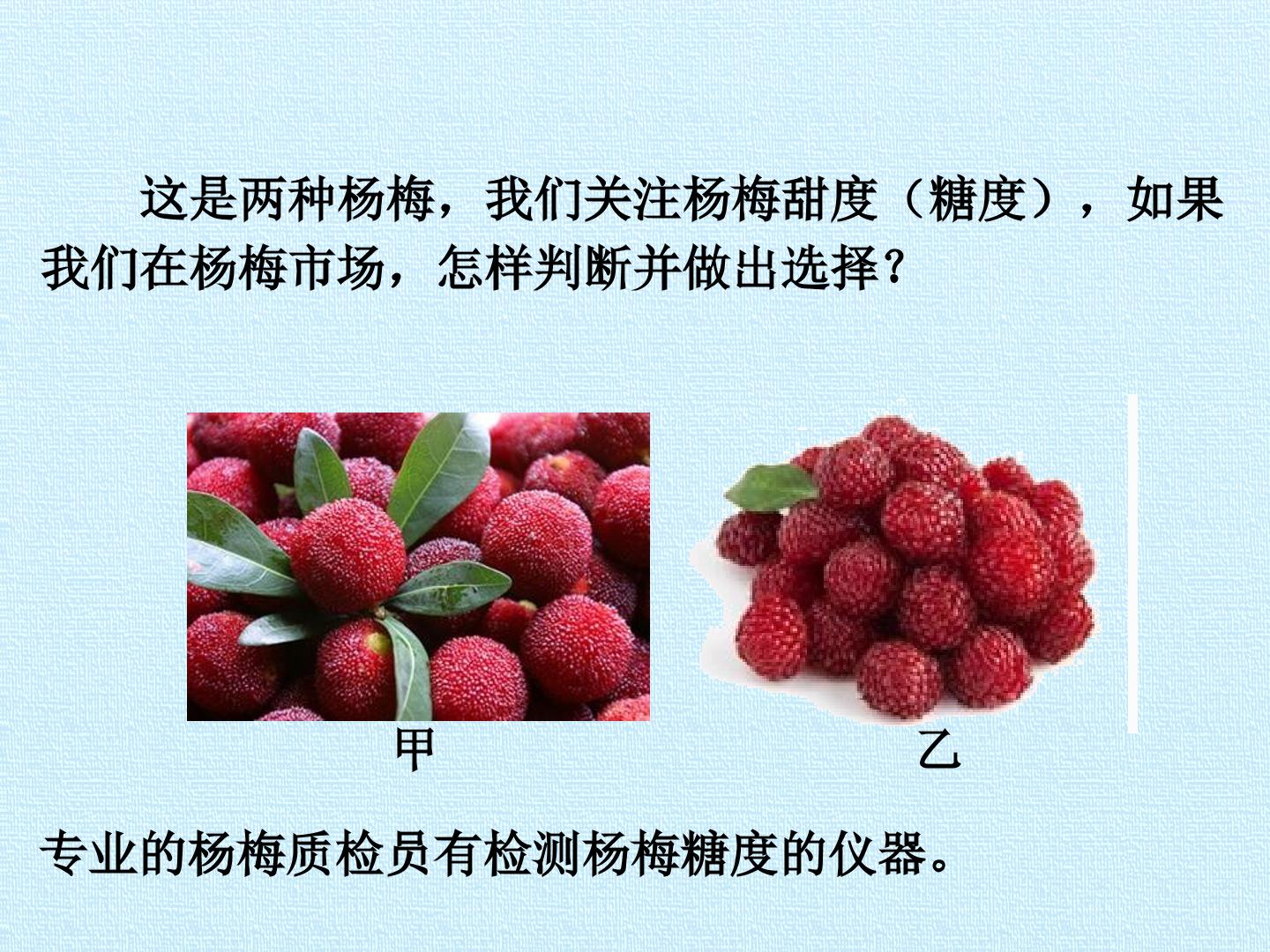 这是两种杨梅，我们关注杨梅甜度（糖度），如果我们在杨梅市场，怎样判断并做出选择？

甲 乙

专业的杨梅质检员有检测杨梅糖度的仪器。